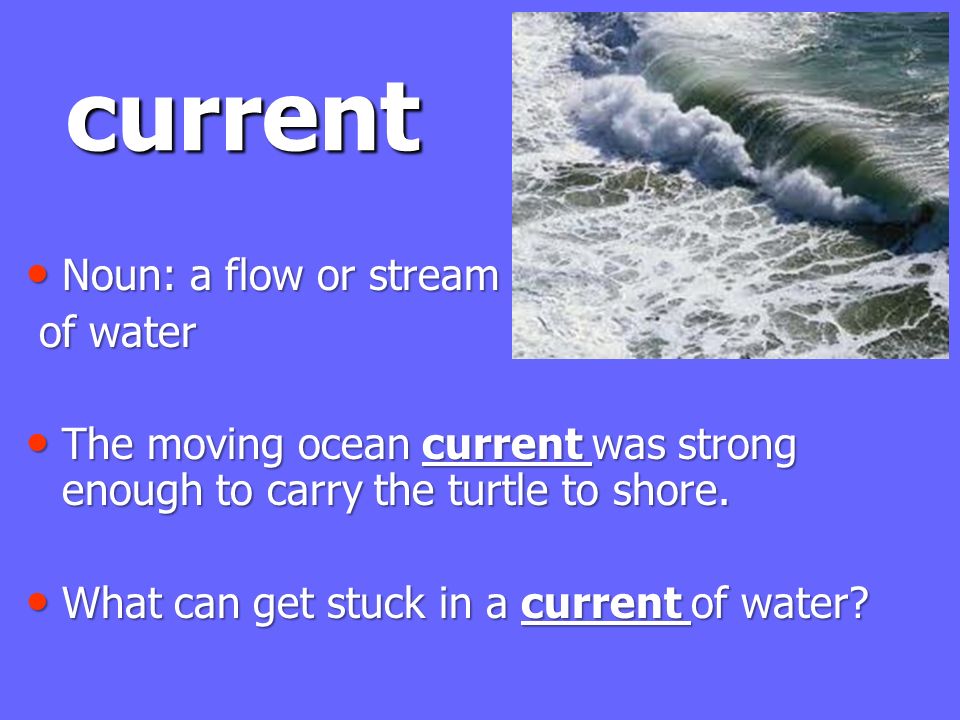 current

• Noun: a flow or stream of water

• The moving ocean current was strong enough to carry the turtle to shore.

• What can get stuck in a current of water?